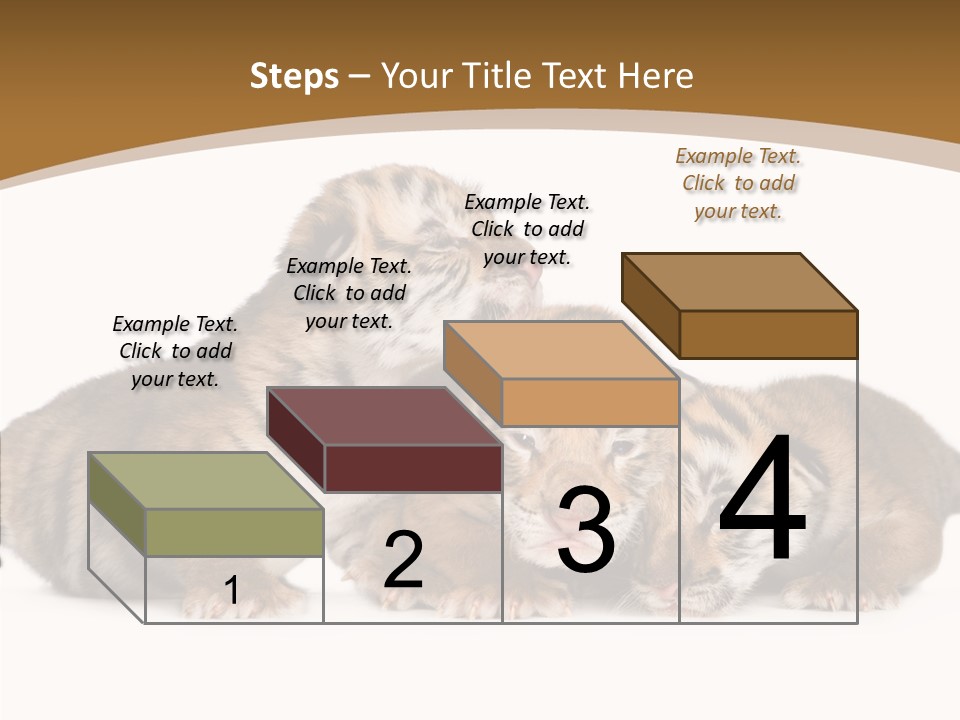 Steps – Your Title Text Here

Example Text. Click to add your text.

Example Text. Click to add your text.

Example Text. Click to add your text.

Example Text. Click to add your text.

1

2

3

4